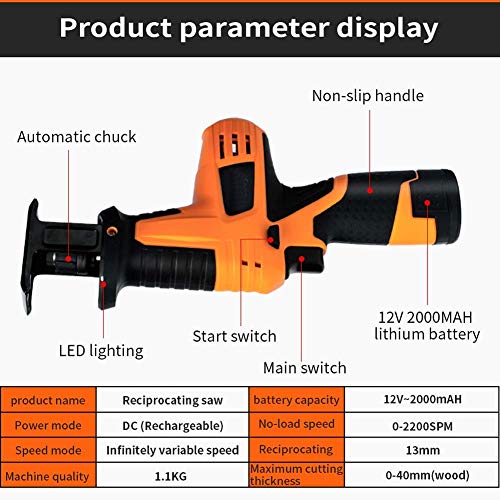 Product parameter display

Non-slip handle

Automatic chuck

12V 2000MAH lithium battery

Start switch

LED lighting

Main switch

| product name | Reciprocating saw | battery capacity | 12V~2000mAH |
|---|---|---|---|
| Power mode | DC (Rechargeable) | No-load speed | 0-2200SPM |
| Speed mode | Infinitely variable speed | Reciprocating | 13mm |
| Machine quality | 1.1KG | Maximum cutting thickness | 0-40mm(wood) |